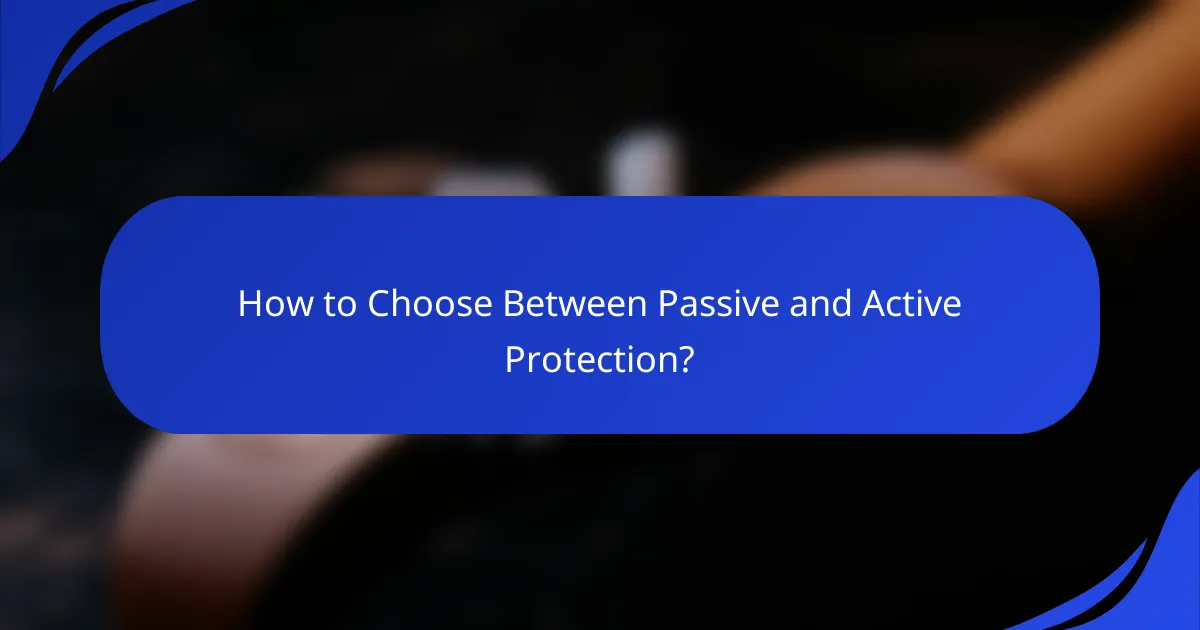 How to Choose Between Passive and Active Protection?